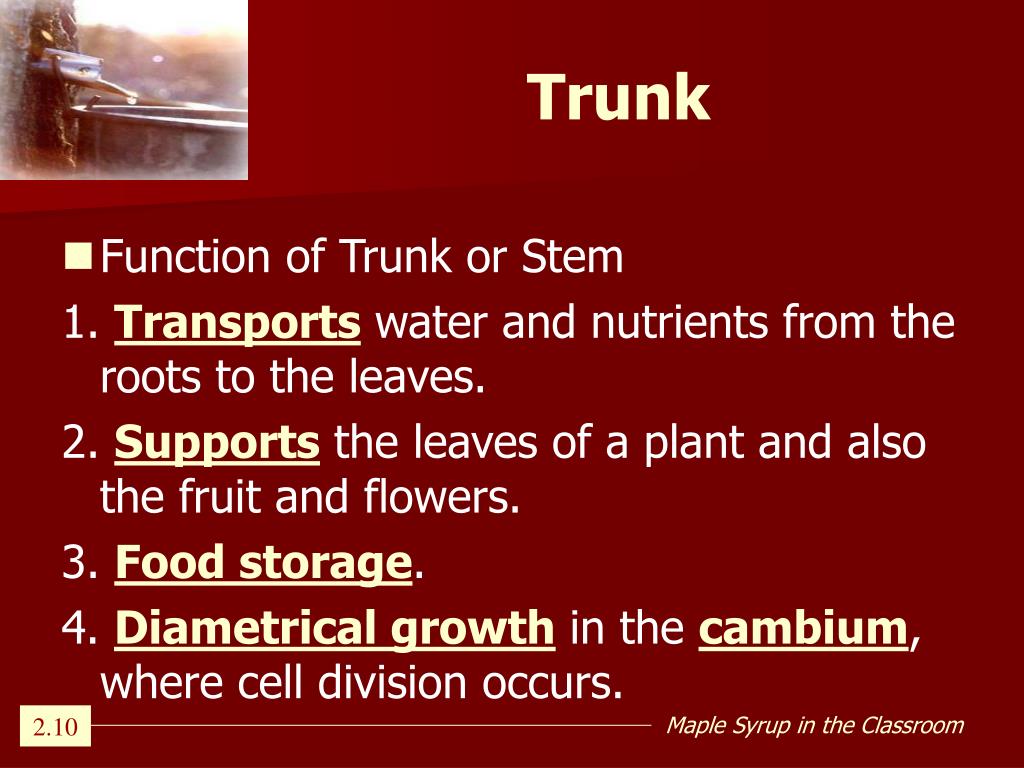 Trunk

Function of Trunk or Stem

1. Transports water and nutrients from the roots to the leaves.

2. Supports the leaves of a plant and also the fruit and flowers.

3. Food storage.

4. Diametrical growth in the cambium, where cell division occurs.

2.10

Maple Syrup in the Classroom